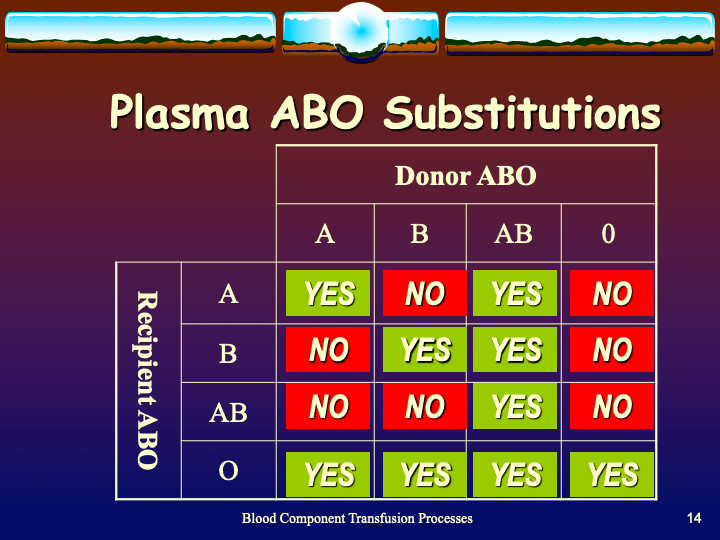 Plasma ABO Substitutions

| | | Donor ABO | | | |
|---|---|---|---|---|---|
| | | A | B | AB | 0 |
| Recipient ABO | A | YES | NO | YES | NO |
| | B | NO | YES | YES | NO |
| | AB | NO | NO | YES | NO |
| | O | YES | YES | YES | YES |

Blood Component Transfusion Processes

14